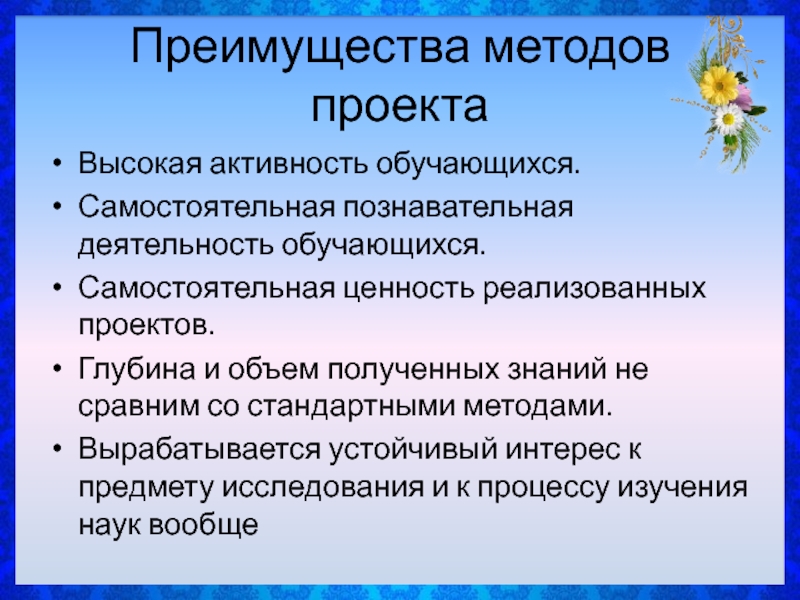 Преимущества методов проекта

• Высокая активность обучающихся.
• Самостоятельная познавательная деятельность обучающихся.
• Самостоятельная ценность реализованных проектов.
• Глубина и объем полученных знаний не сравним со стандартными методами.
• Вырабатывается устойчивый интерес к предмету исследования и к процессу изучения наук вообще